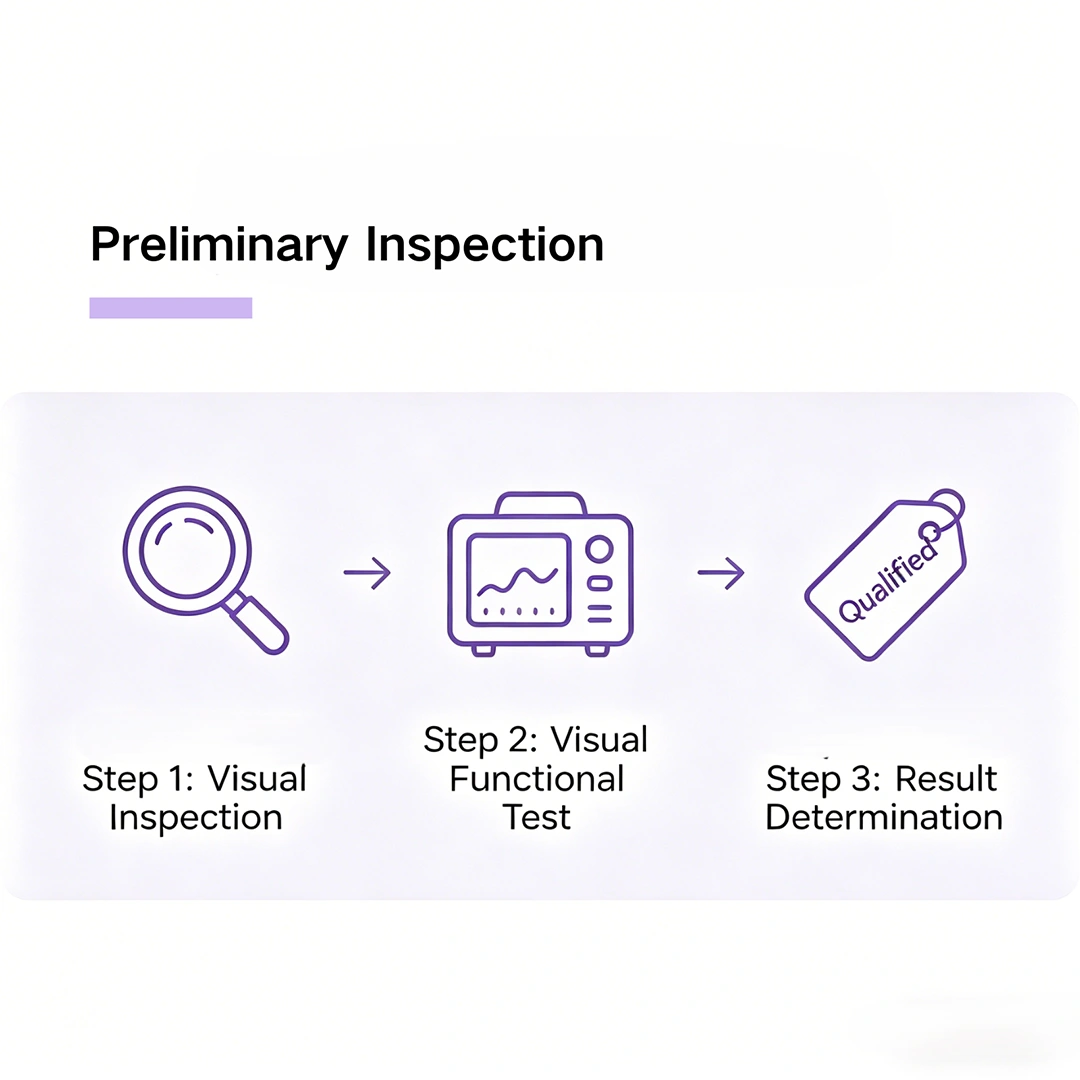 Preliminary Inspection

Qualified

Step 1: Visual Inspection

Step 2: Visual Functional Test

Step 3: Result Determination